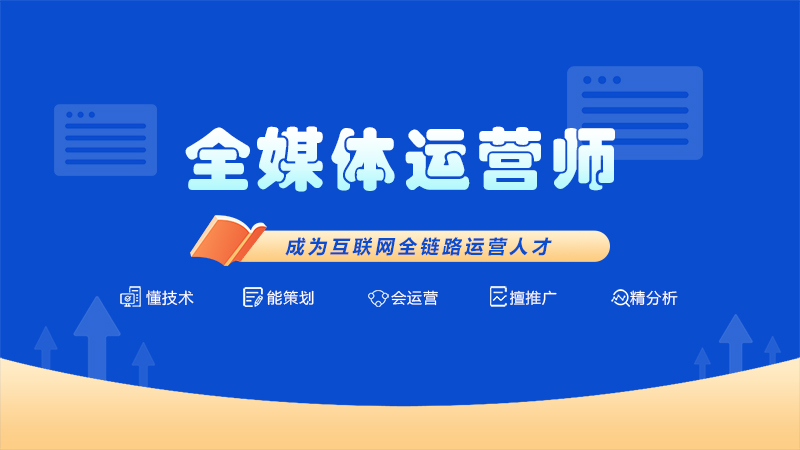 全媒体运营师

成为互联网全链路运营人才

懂技术 能策划 会运营 擅推广 精分析